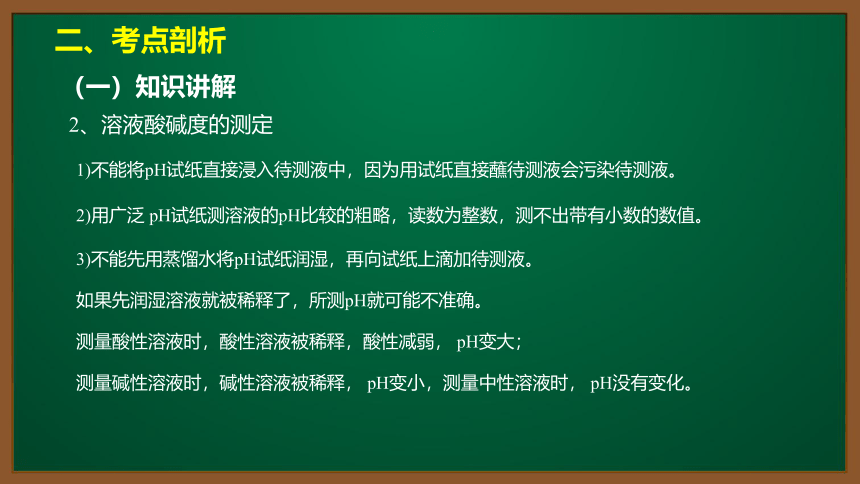 二、考点剖析

（一）知识讲解

2、溶液酸碱度的测定

1)不能将pH试纸直接浸入待测液中，因为用试纸直接蘸待测液会污染待测液。

2)用广泛 pH试纸测溶液的pH比较的粗略，读数为整数，测不出带有小数的数值。

3)不能先用蒸馏水将pH试纸润湿，再向试纸上滴加待测液。

如果先润湿溶液就被稀释了，所测pH就可能不准确。

测量酸性溶液时，酸性溶液被稀释，酸性减弱， pH变大；

测量碱性溶液时，碱性溶液被稀释， pH变小，测量中性溶液时， pH没有变化。